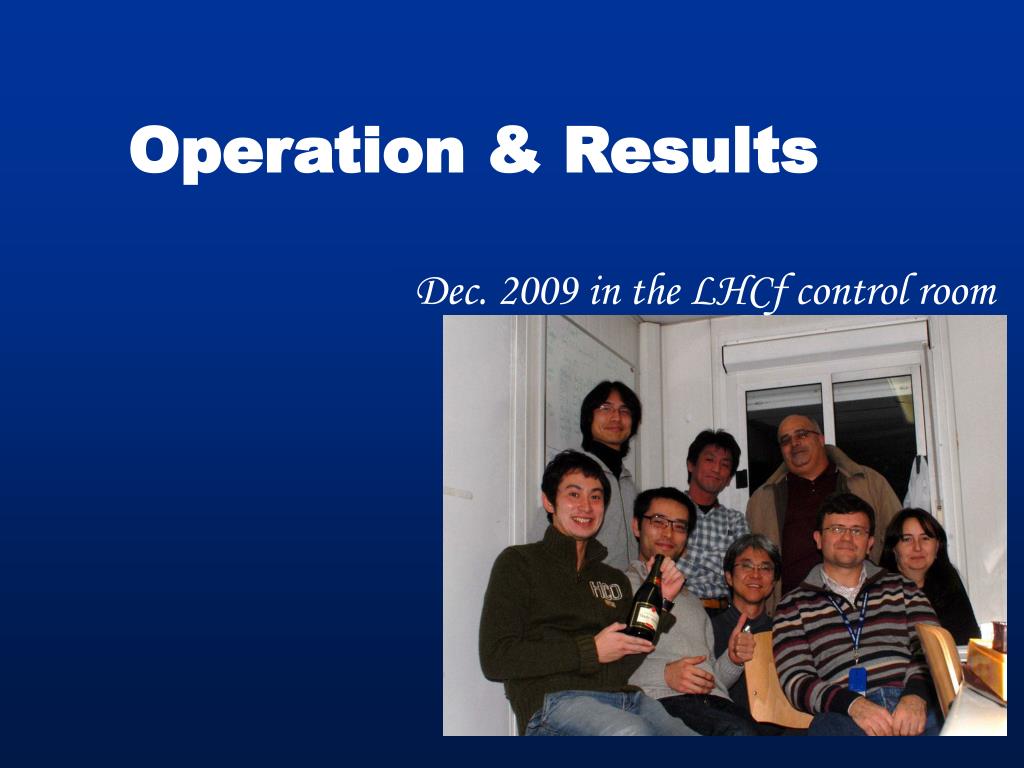 Operation & Results

Dec. 2009 in the LHCf control room

HCO